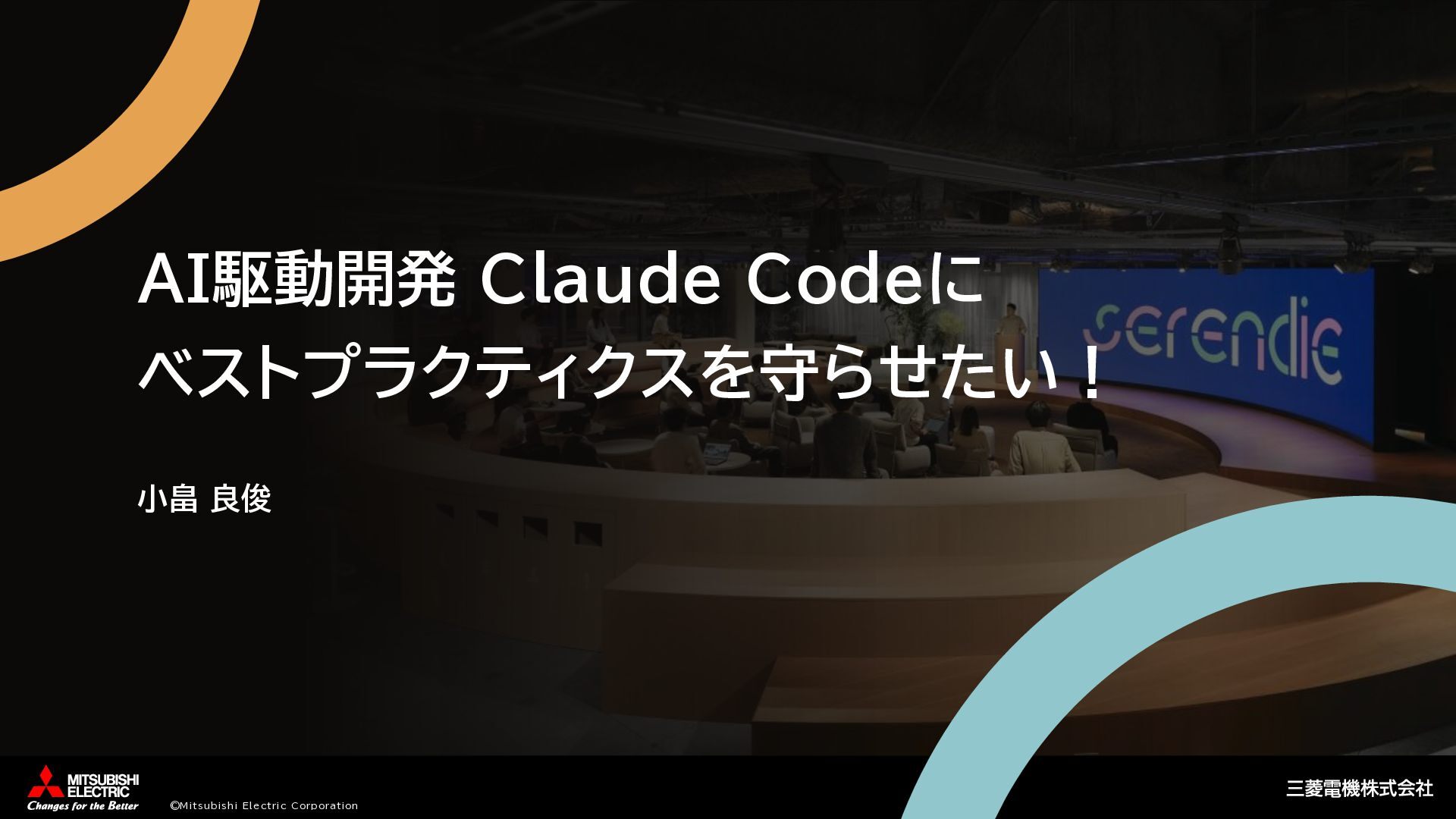 AI駆動開発 Claude Codeに
ベストプラクティクスを守らせたい！

小畠 良俊

serendie

MITSUBISHI ELECTRIC
Changes for the Better

©Mitsubishi Electric Corporation

三菱電機株式会社